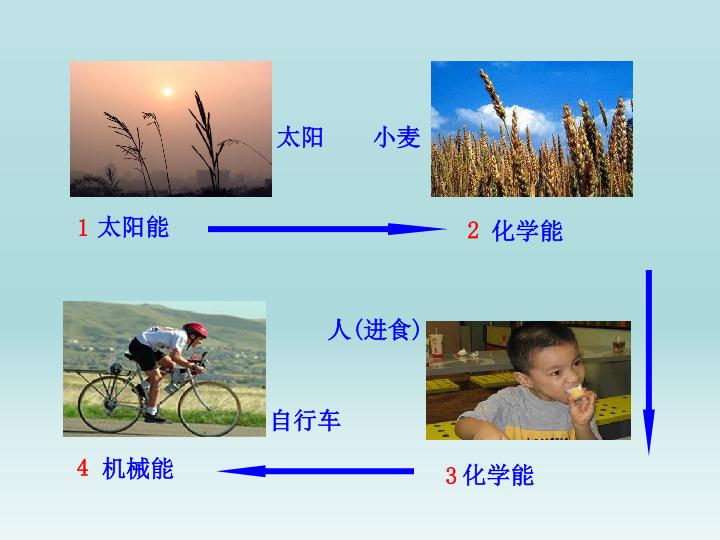 太阳

小麦

1 太阳能

2 化学能

人(进食)

自行车

4 机械能

3 化学能